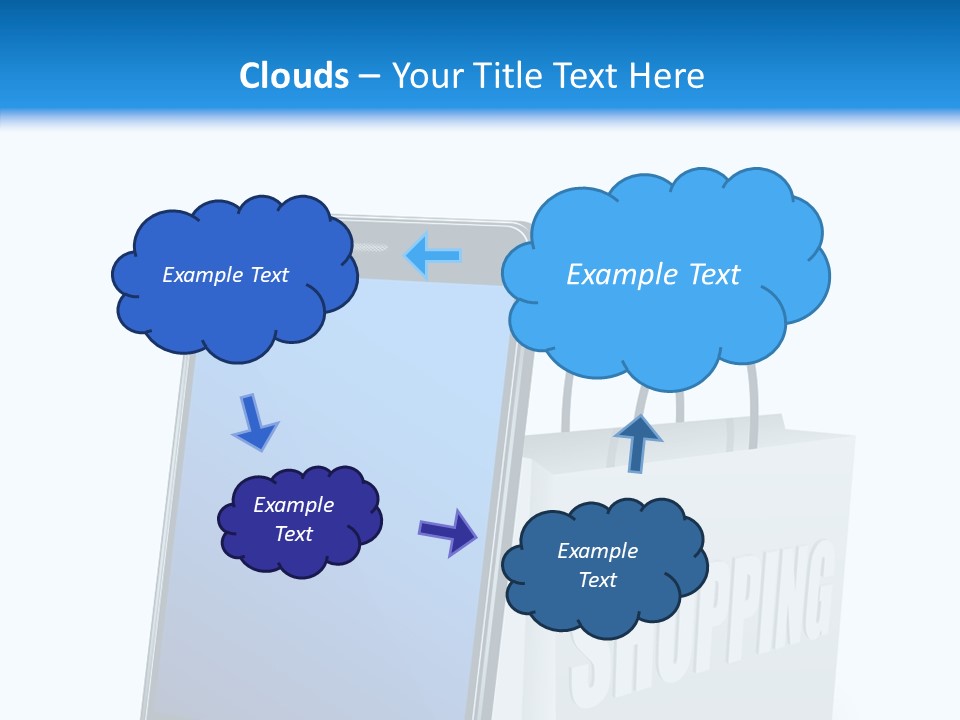 Clouds – Your Title Text Here

Example Text

Example Text

Example Text

Example Text

SHOPPING